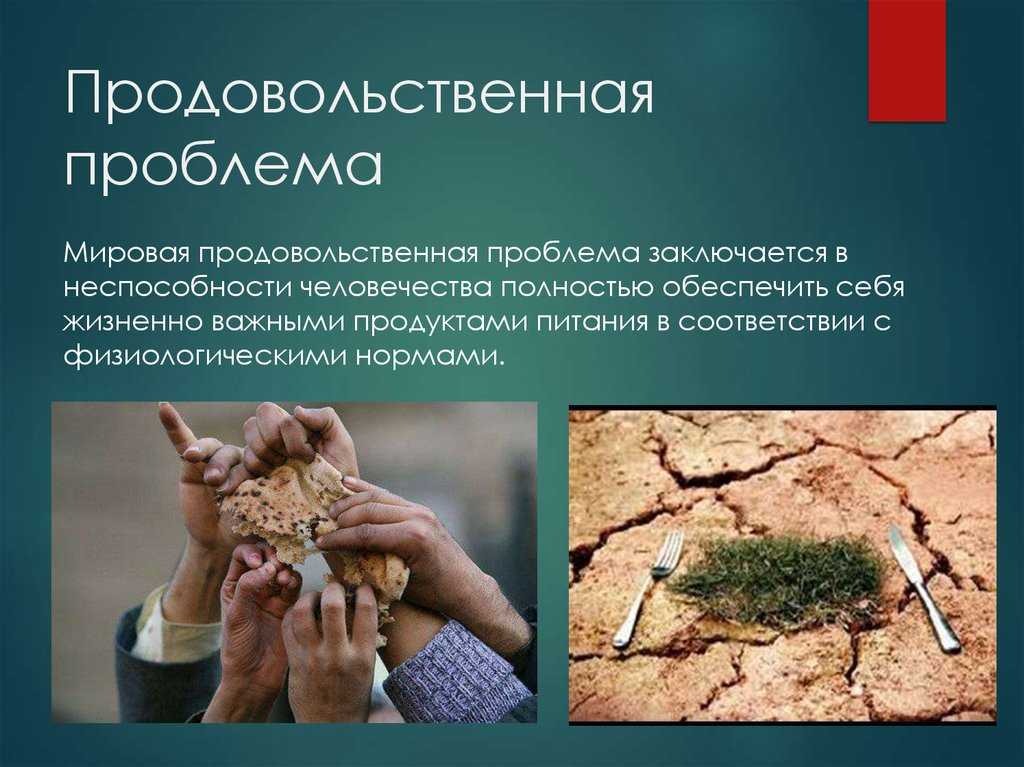 Продовольственная проблема

Мировая продовольственная проблема заключается в неспособности человечества полностью обеспечить себя жизненно важными продуктами питания в соответствии с физиологическими нормами.